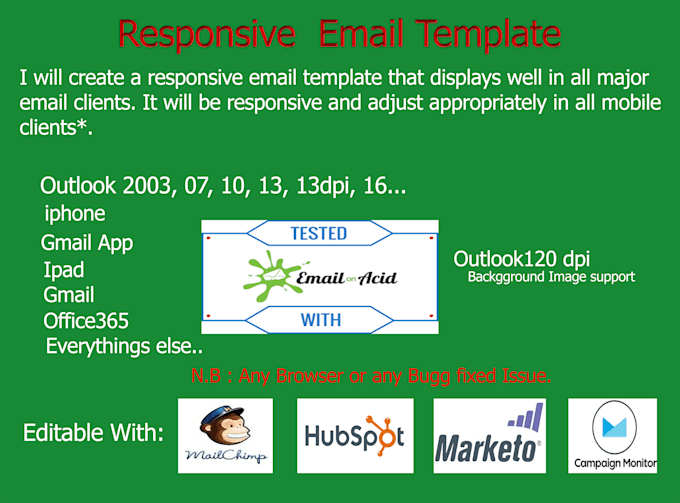 Responsive Email Template

I will create a responsive email template that displays well in all major email clients. It will be responsive and adjust appropriately in all mobile clients*.

Outlook 2003, 07, 10, 13, 13dpi, 16...
iphone
Gmail App
Ipad
Gmail
Office365
Everythings else..

TESTED
Email on Acid
WITH

Outlook120 dpi
Backgground Image support

N.B : Any Browser or any Bugg fixed Issue.

Editable With:
MailChimp
HubSpot
Marketo
Campaign Monitor